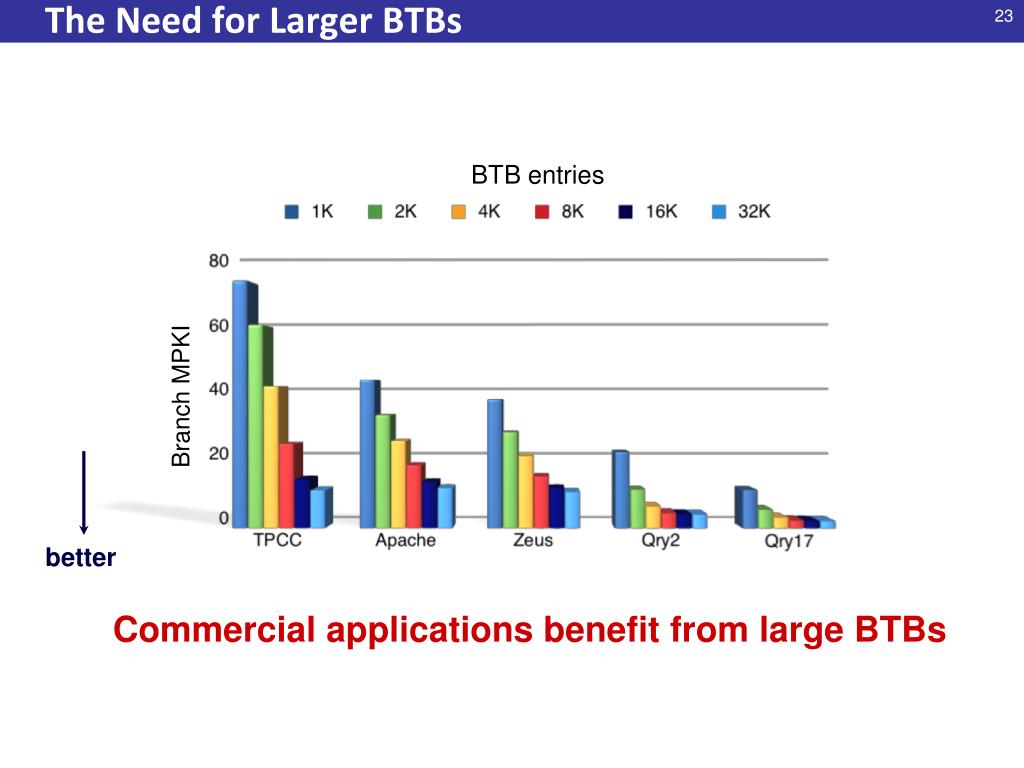 The Need for Larger BTBs

23

BTB entries

1K 2K 4K 8K 16K 32K

Branch MPKI

80
60
40
20
0

TPCC Apache Zeus Qry2 Qry17

better

Commercial applications benefit from large BTBs